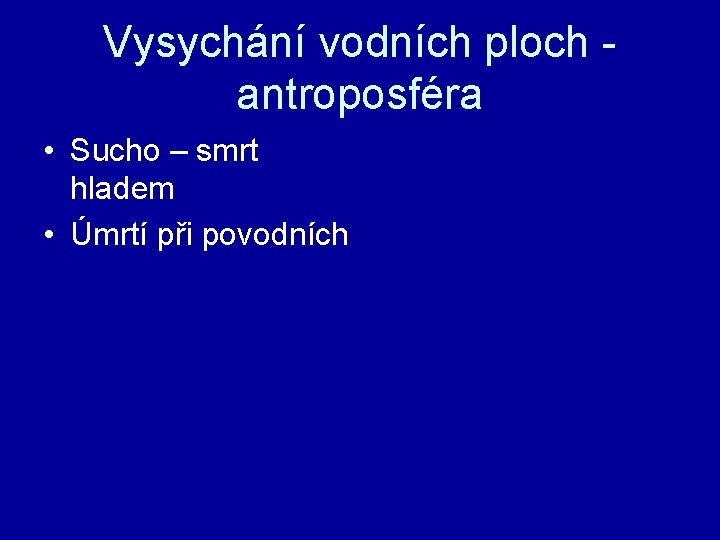 Vysychání vodních ploch - antroposféra

• Sucho – smrt hladem
• Úmrtí při povodních